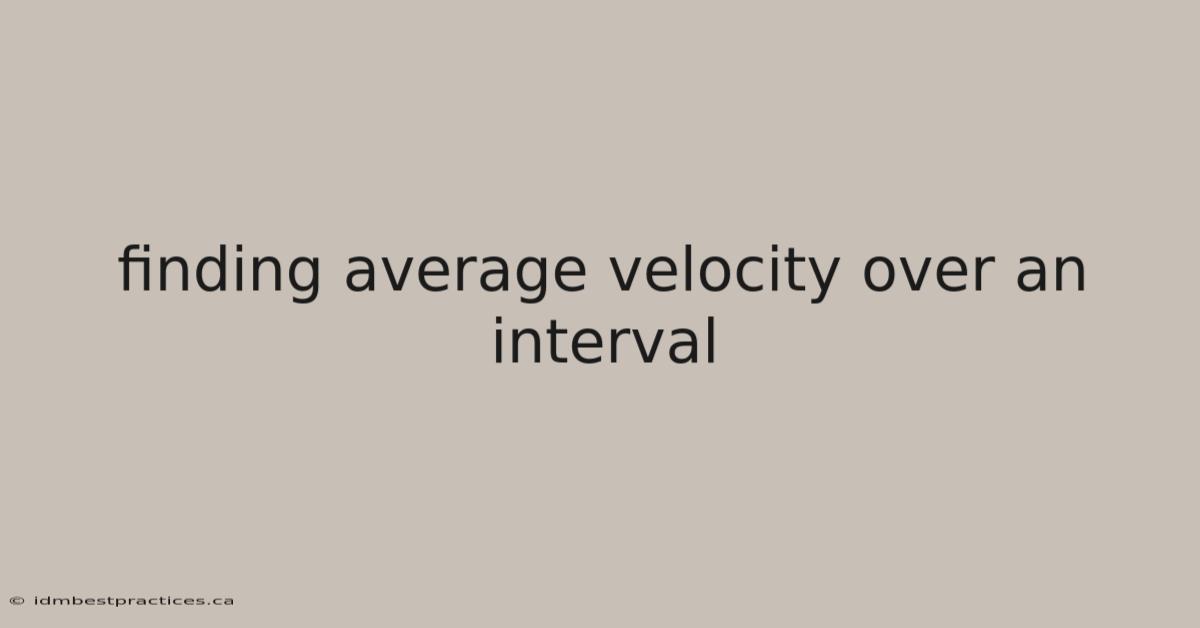 finding average velocity over an interval

© idmbestpractices.ca